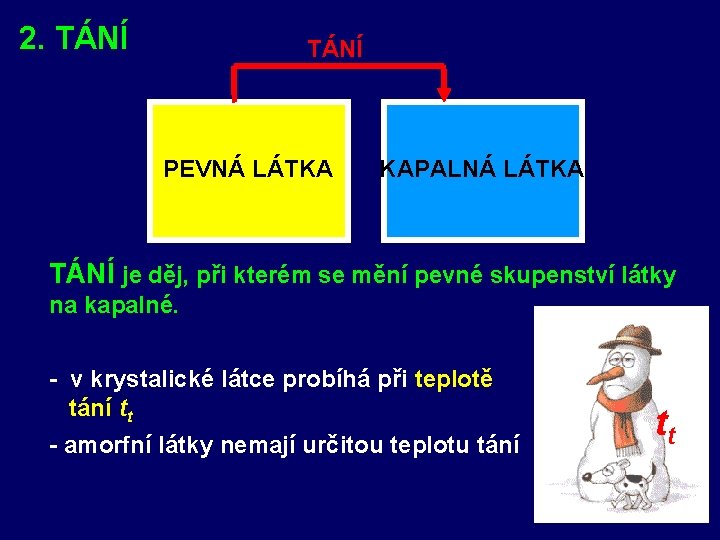 2. TÁNÍ

TÁNÍ

PEVNÁ LÁTKA

KAPALNÁ LÁTKA

TÁNÍ je děj, při kterém se mění pevné skupenství látky na kapalné.

- v krystalické látce probíhá při teplotě tání $t_t$

- amorfní látky nemají určitou teplotu tání

$t_t$